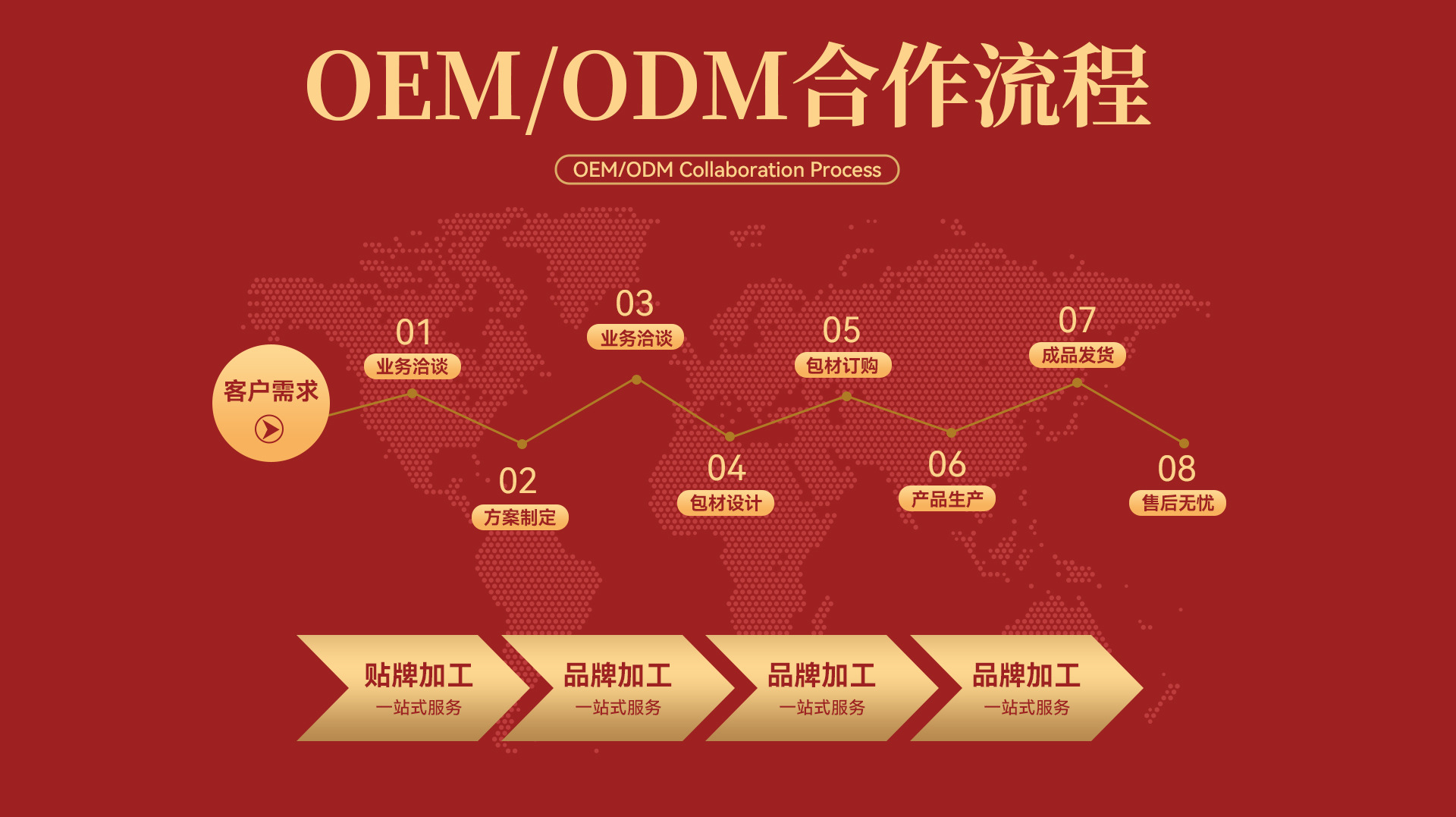 OEM/ODM合作流程

OEM/ODM Collaboration Process

客户需求

01
业务洽谈

02
方案制定

03
业务洽谈

04
包材设计

05
包材订购

06
产品生产

07
成品发货

08
售后无忧

贴牌加工
一站式服务

品牌加工
一站式服务

品牌加工
一站式服务

品牌加工
一站式服务